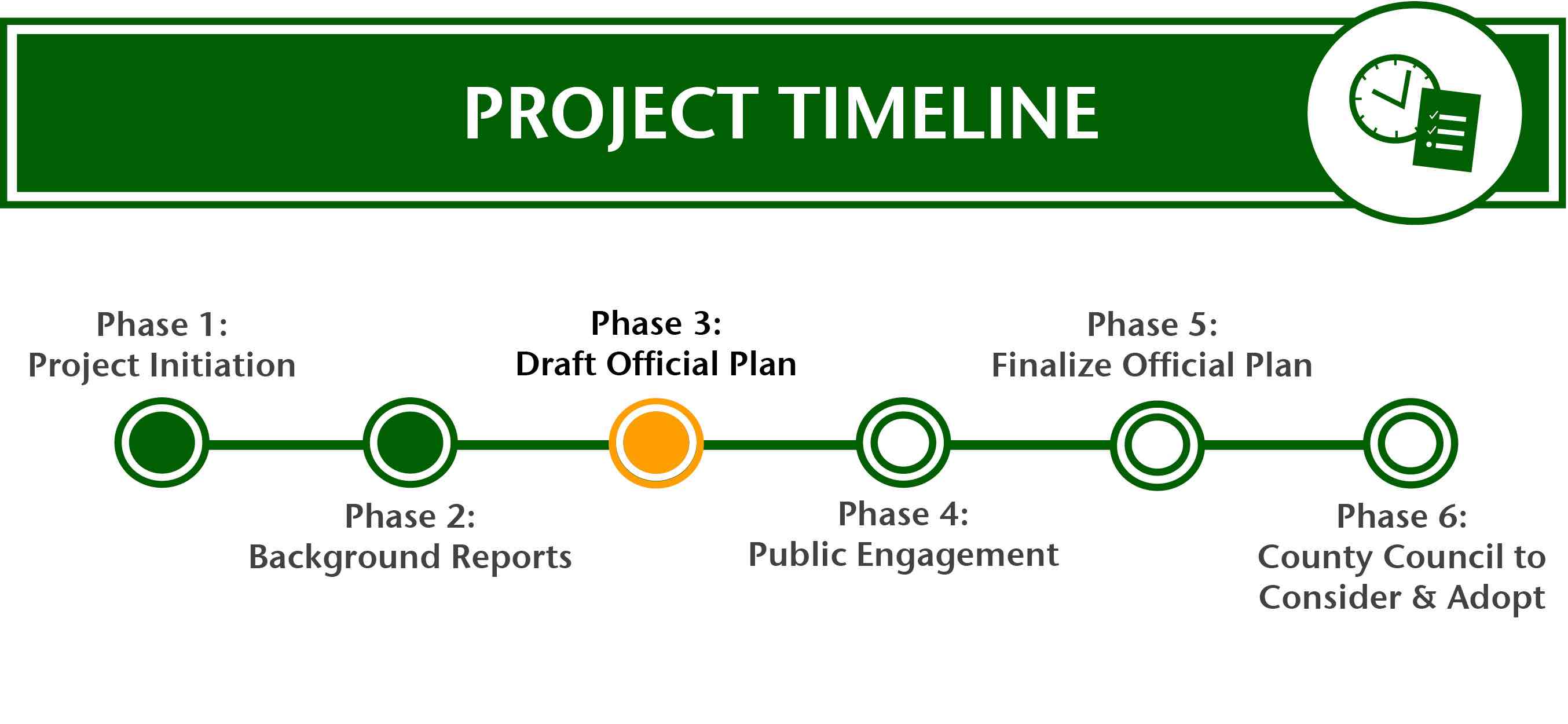 PROJECT TIMELINE

Phase 1:
Project Initiation

Phase 2:
Background Reports

Phase 3:
Draft Official Plan

Phase 4:
Public Engagement

Phase 5:
Finalize Official Plan

Phase 6:
County Council to Consider & Adopt